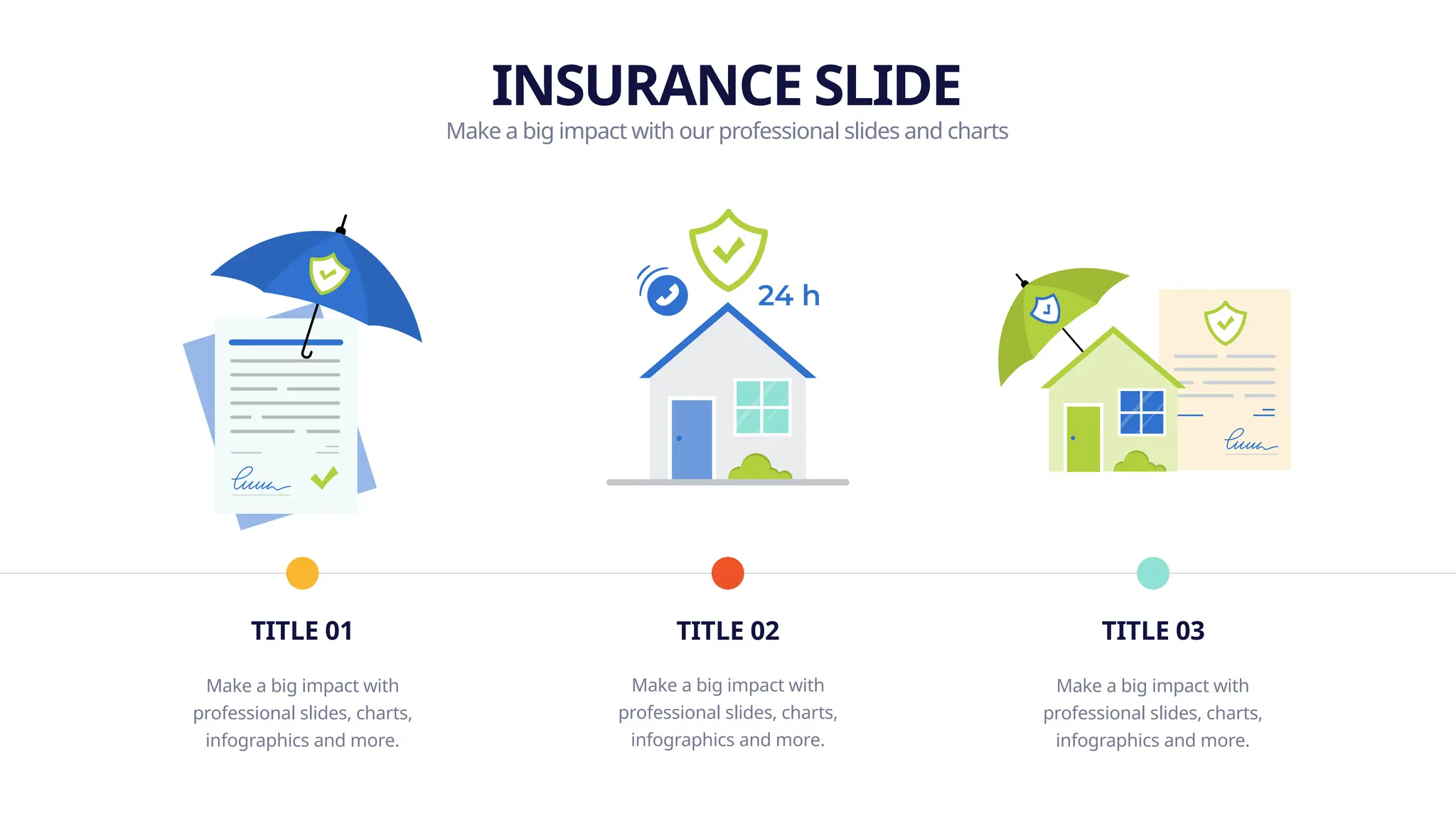 INSURANCE SLIDE

Make a big impact with our professional slides and charts

24 h

TITLE 01

Make a big impact with professional slides, charts, infographics and more.

TITLE 02

Make a big impact with professional slides, charts, infographics and more.

TITLE 03

Make a big impact with professional slides, charts, infographics and more.